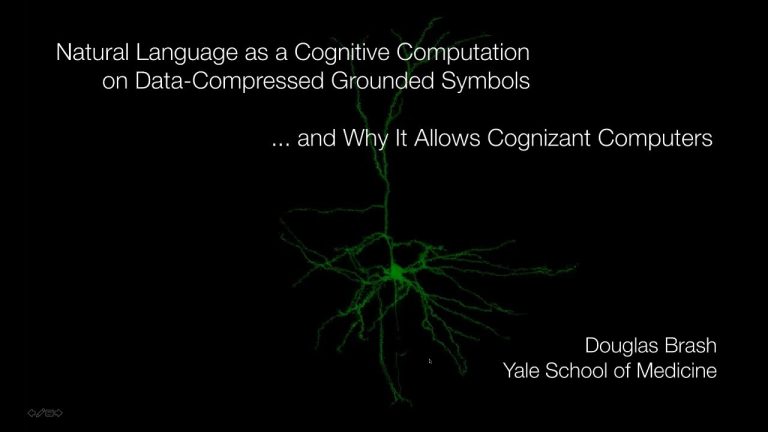 Natural Language as a Cognitive Computation on Data-Compressed Grounded Symbols

... and Why It Allows Cognizant Computers

Douglas Brash
Yale School of Medicine